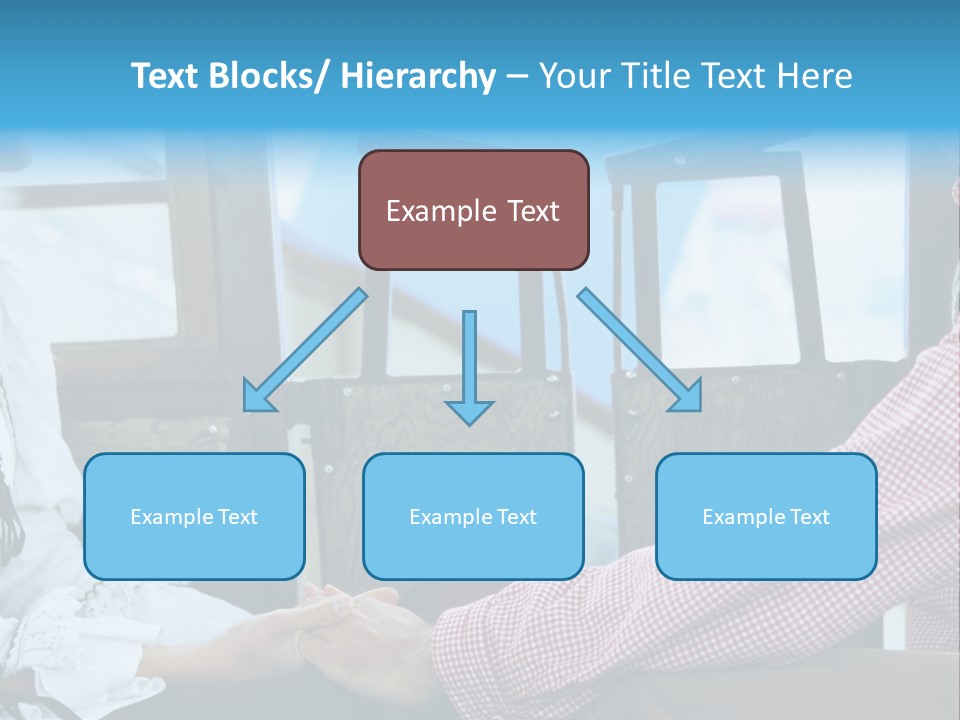 Text Blocks/ Hierarchy – Your Title Text Here

Example Text

Example Text

Example Text

Example Text